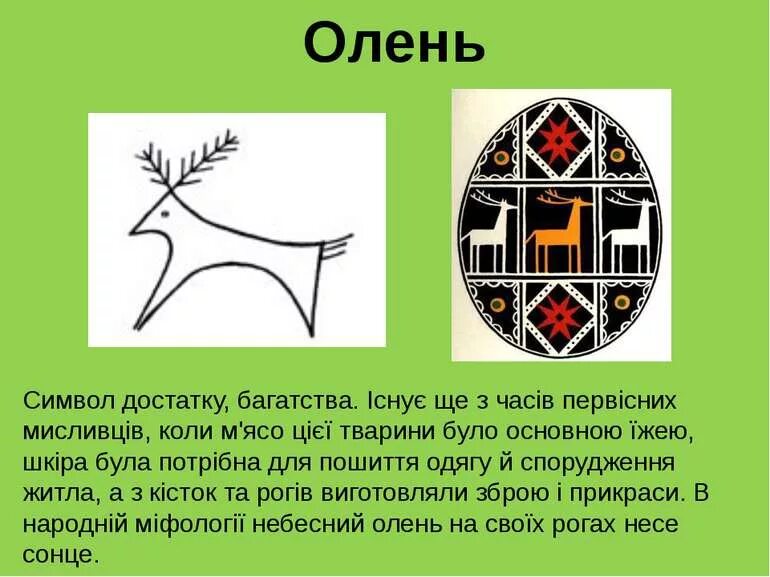 Олень

Символ достатку, багатства. Існує ще з часів первісних мисливців, коли м'ясо цієї тварини було основною їжею, шкіра була потрібна для пошиття одягу й спорудження житла, а з кісток та рогів виготовляли зброю і прикраси. В народній міфології небесний олень на своїх рогах несе сонце.